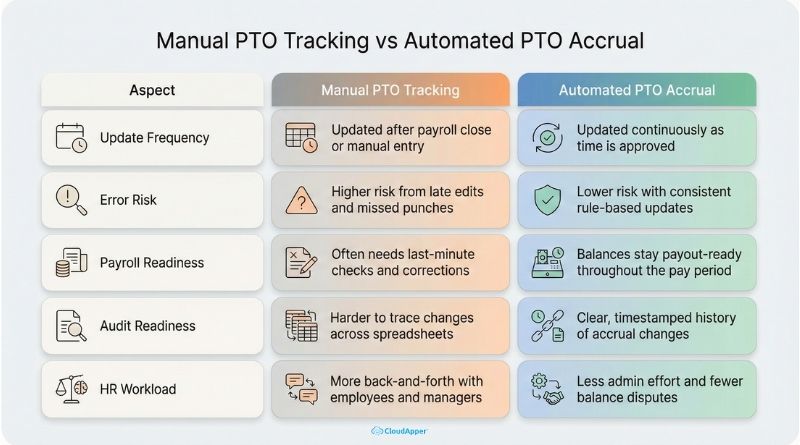 Manual PTO Tracking vs Automated PTO Accrual

| Aspect | Manual PTO Tracking | Automated PTO Accrual |
|---|---|---|
| Update Frequency | Updated after payroll close or manual entry | Updated continuously as time is approved |
| Error Risk | Higher risk from late edits and missed punches | Lower risk with consistent rule-based updates |
| Payroll Readiness | Often needs last-minute checks and corrections | Balances stay payout-ready throughout the pay period |
| Audit Readiness | Harder to trace changes across spreadsheets | Clear, timestamped history of accrual changes |
| HR Workload | More back-and-forth with employees and managers | Less admin effort and fewer balance disputes |

CloudApper